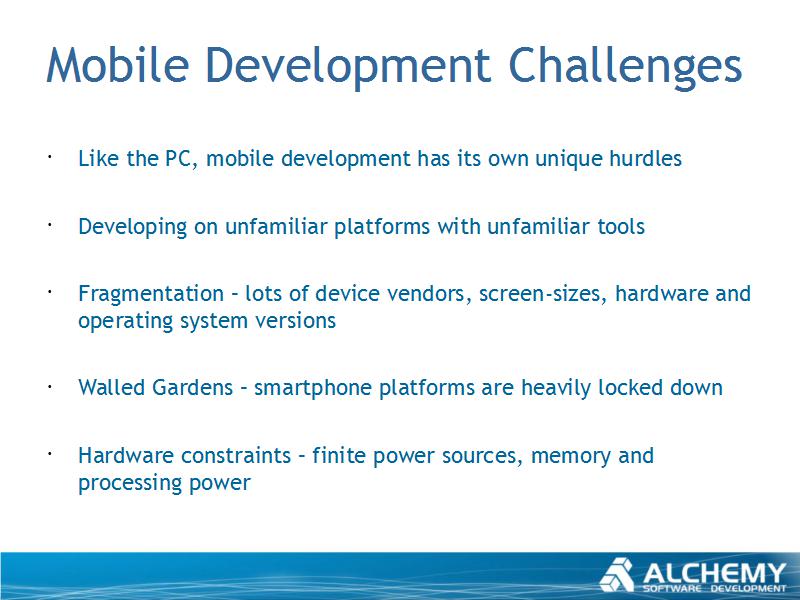 Mobile Development Challenges

· Like the PC, mobile development has its own unique hurdles

· Developing on unfamiliar platforms with unfamiliar tools

· Fragmentation – lots of device vendors, screen-sizes, hardware and operating system versions

· Walled Gardens – smartphone platforms are heavily locked down

· Hardware constraints – finite power sources, memory and processing power

ALCHEMY
SOFTWARE DEVELOPMENT